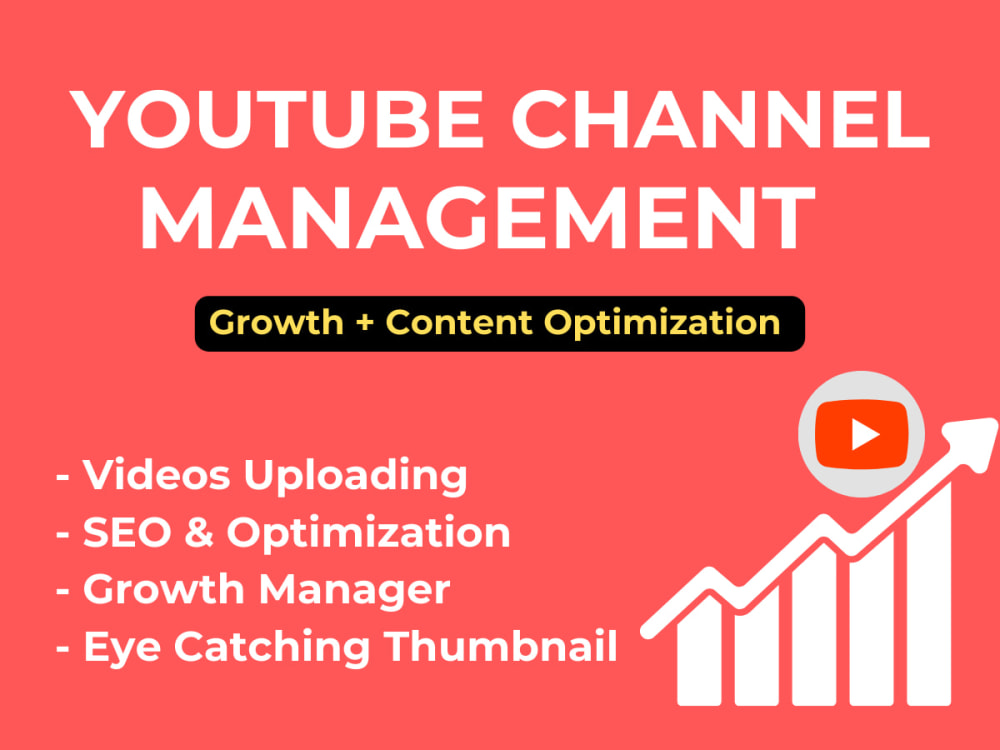 YOUTUBE CHANNEL MANAGEMENT

Growth + Content Optimization

- Videos Uploading
- SEO & Optimization
- Growth Manager
- Eye Catching Thumbnail